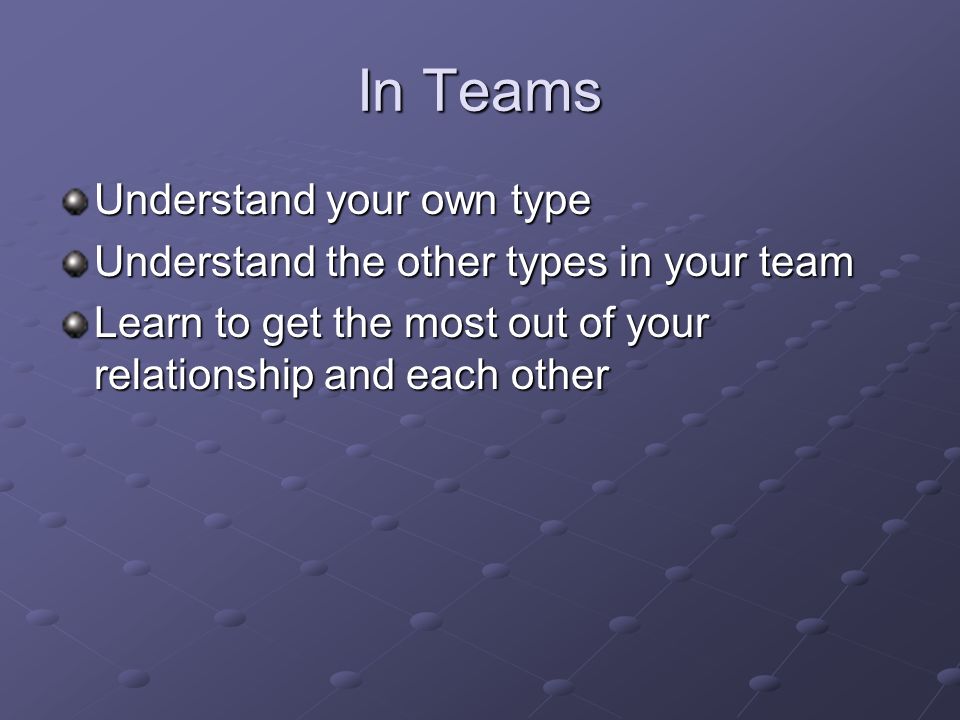 In Teams

- Understand your own type
- Understand the other types in your team
- Learn to get the most out of your relationship and each other